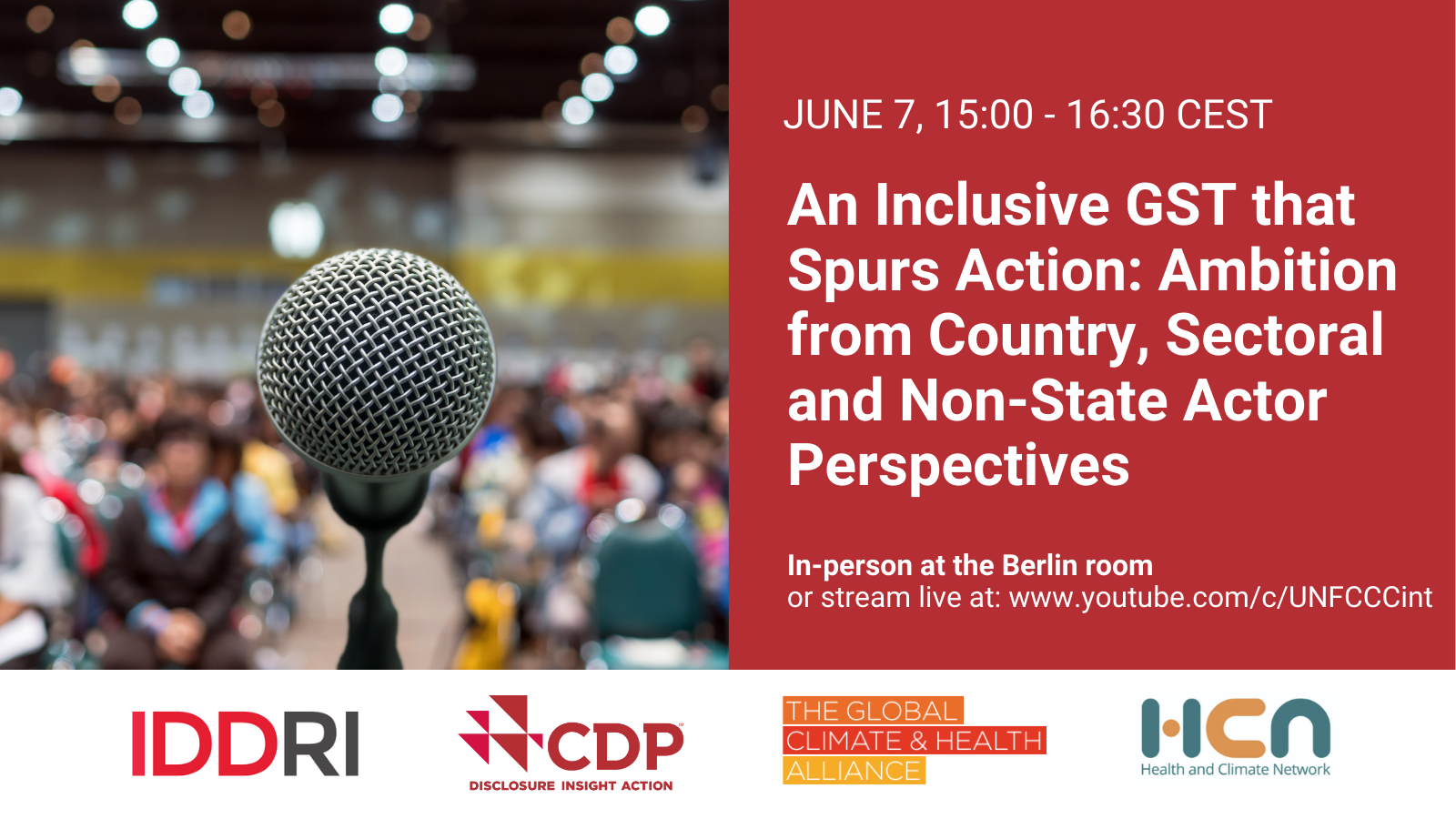 JUNE 7, 15:00 - 16:30 CEST

An Inclusive GST that Spurs Action: Ambition from Country, Sectoral and Non-State Actor Perspectives

In-person at the Berlin room
or stream live at: www.youtube.com/c/UNFCCCint

IDDRI

CDP
DISCLOSURE INSIGHT ACTION

THE GLOBAL CLIMATE & HEALTH ALLIANCE

HCN
Health and Climate Network